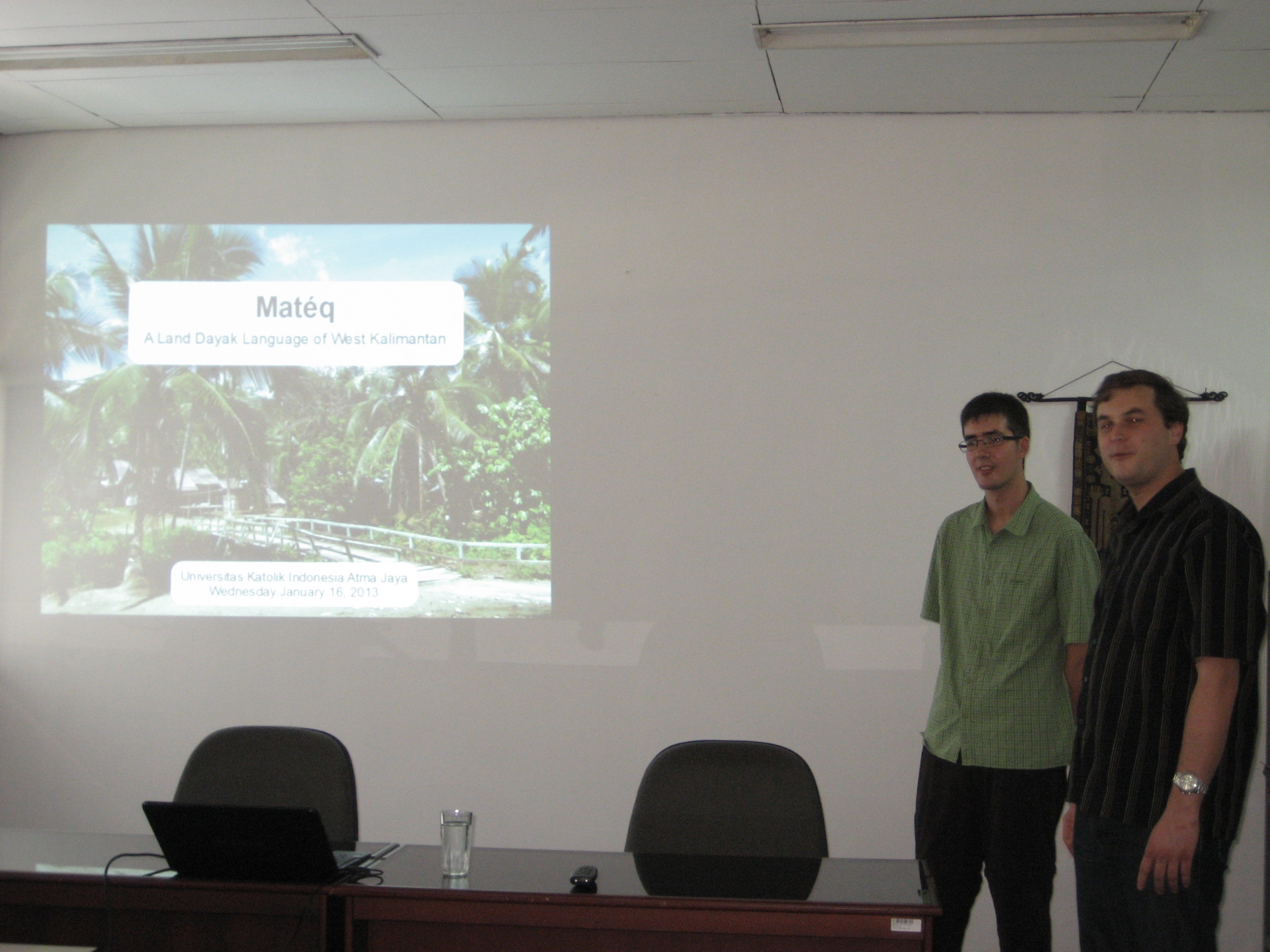 Matéq

A Land Dayak Language of West Kalimantan

Universitas Katolik Indonesia Atma Jaya
Wednesday January 16, 2013